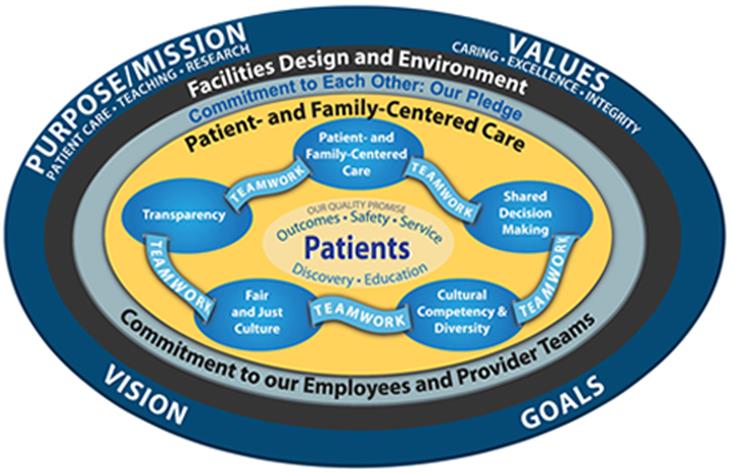 PURPOSE/MISSION
PATIENT CARE • TEACHING • RESEARCH

VALUES
CARING • EXCELLENCE • INTEGRITY

Facilities Design and Environment

Commitment to Each Other: Our Pledge

Patient- and Family-Centered Care

Patient- and Family-Centered Care

TEAMWORK

Shared Decision Making

TEAMWORK

Cultural Competency & Diversity

TEAMWORK

Fair and Just Culture

TEAMWORK

Transparency

TEAMWORK

OUR QUALITY PROMISE
Outcomes • Safety • Service
Patients
Discovery • Education

Commitment to our Employees and Provider Teams

VISION

GOALS